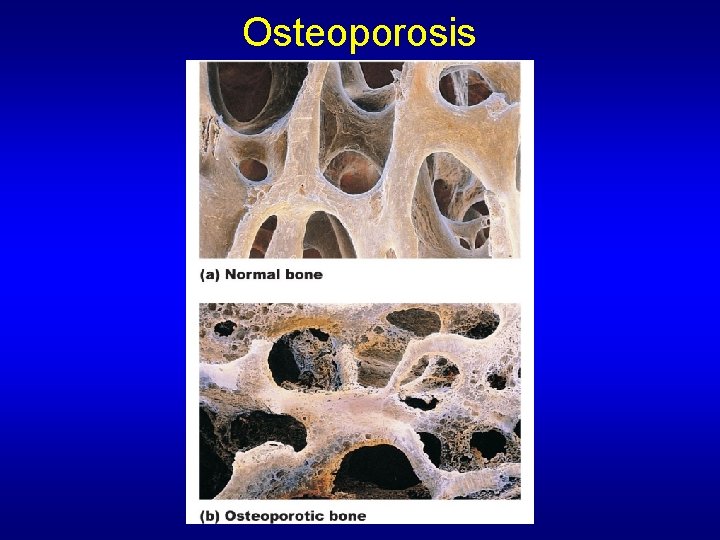 Osteoporosis

(a) Normal bone

(b) Osteoporotic bone